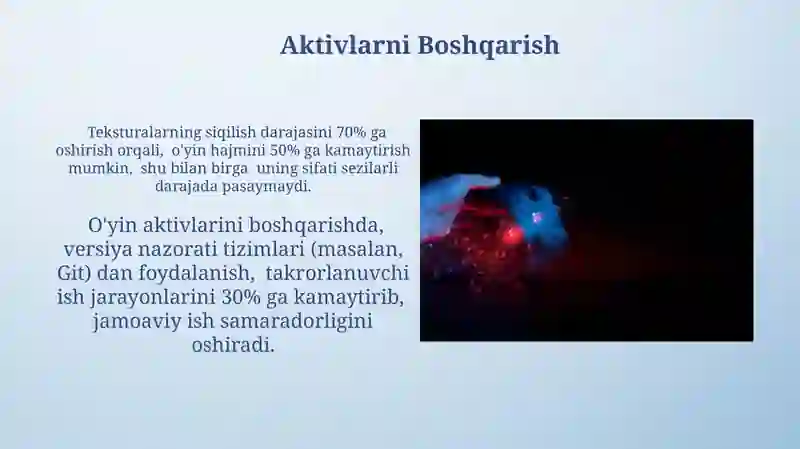 Aktivlarni Boshqarish

Teksturalarning siqilish darajasini 70% ga oshirish orqali, o'yin hajmini 50% ga kamaytirish mumkin, shu bilan birga uning sifati sezilarli darajada pasaymaydi.

O'yin aktivlarini boshqarishda, versiya nazorati tizimlari (masalan, Git) dan foydalanish, takrorlanuvchi ish jarayonlarini 30% ga kamaytirib, jamoaviy ish samaradorligini oshiradi.